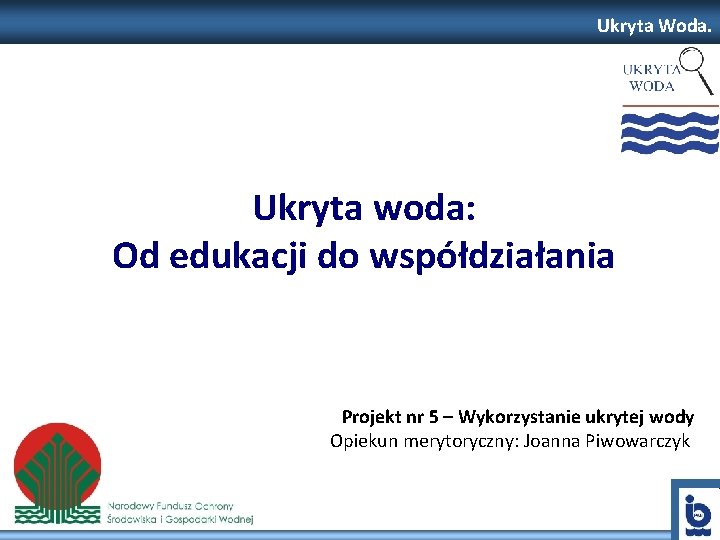 Ukryta Woda.

UKRYTA WODA

Ukryta woda:
Od edukacji do współdziałania

Projekt nr 5 – Wykorzystanie ukrytej wody
Opiekun merytoryczny: Joanna Piwowarczyk

Narodowy Fundusz Ochrony Środowiska i Gospodarki Wodnej